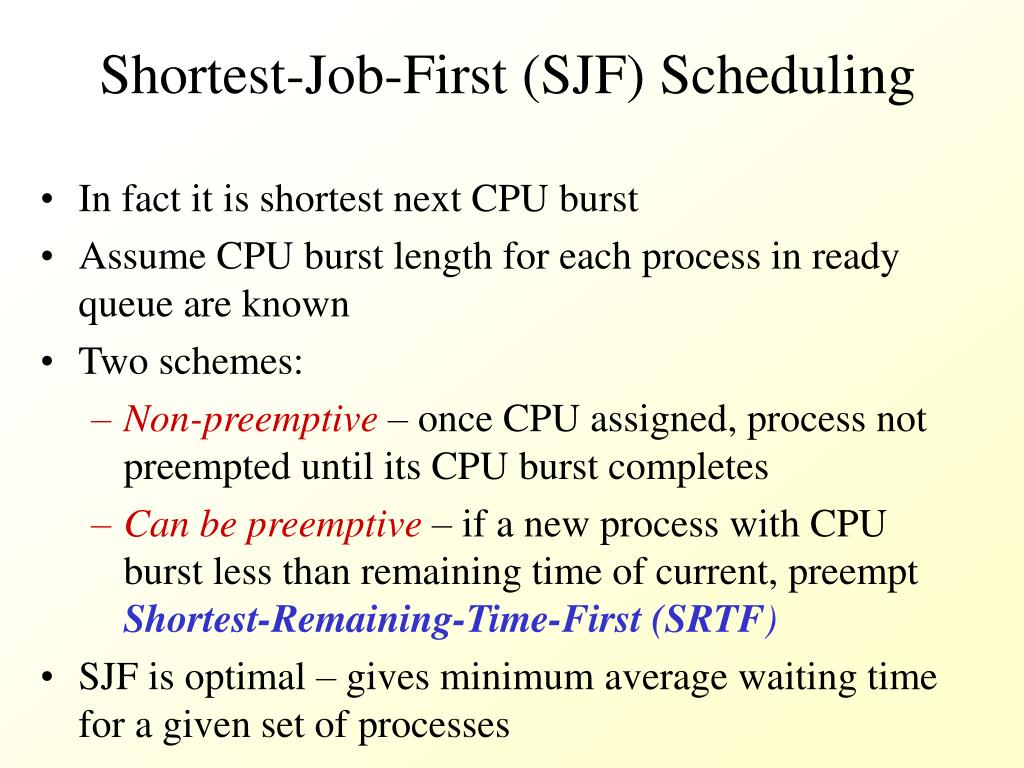 Shortest-Job-First (SJF) Scheduling

• In fact it is shortest next CPU burst
• Assume CPU burst length for each process in ready queue are known
• Two schemes:
– Non-preemptive – once CPU assigned, process not preempted until its CPU burst completes
– Can be preemptive – if a new process with CPU burst less than remaining time of current, preempt Shortest-Remaining-Time-First (SRTF)
• SJF is optimal – gives minimum average waiting time for a given set of processes